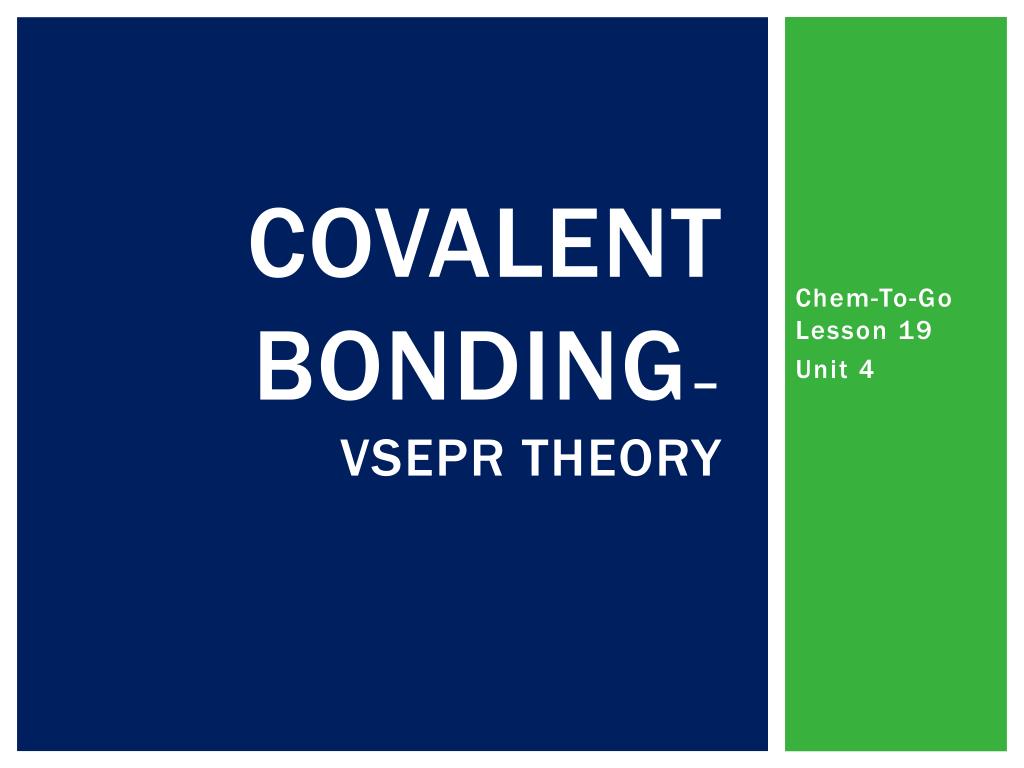 COVALENT BONDING– VSEPR THEORY

Chem-To-Go
Lesson 19
Unit 4